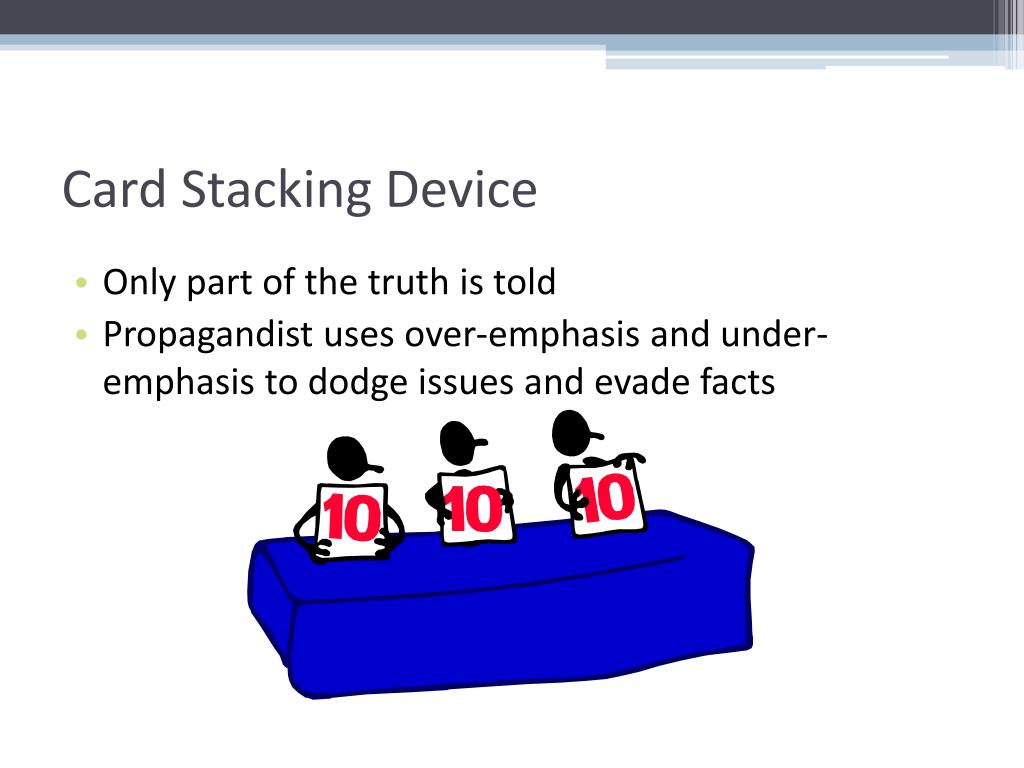 Card Stacking Device

• Only part of the truth is told
• Propagandist uses over-emphasis and under-emphasis to dodge issues and evade facts

10 10 10